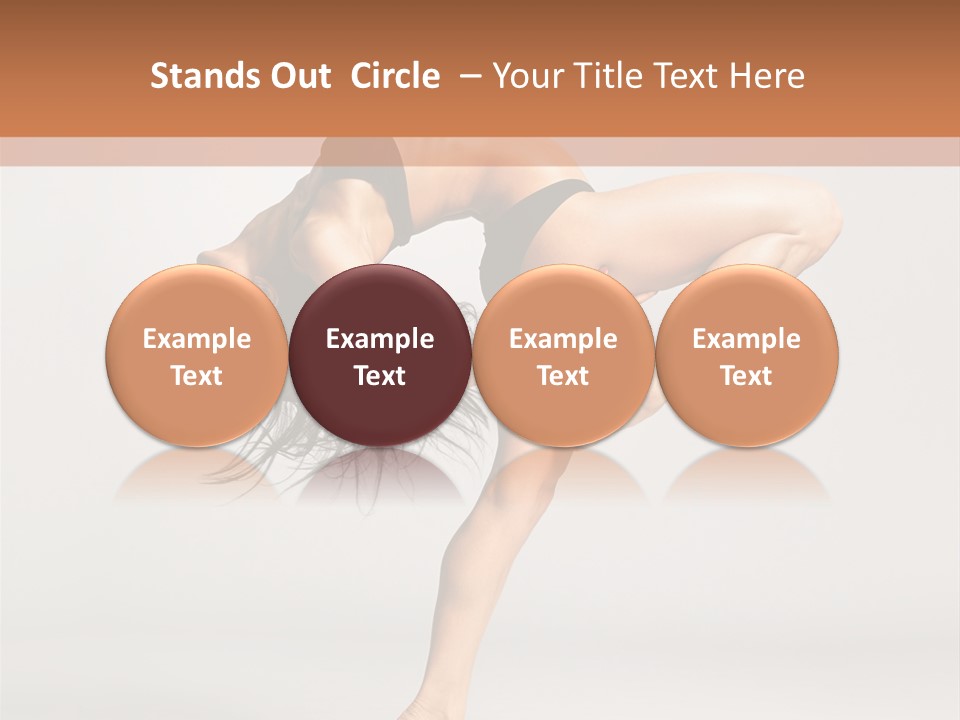 Stands Out Circle – Your Title Text Here

Example Text

Example Text

Example Text

Example Text